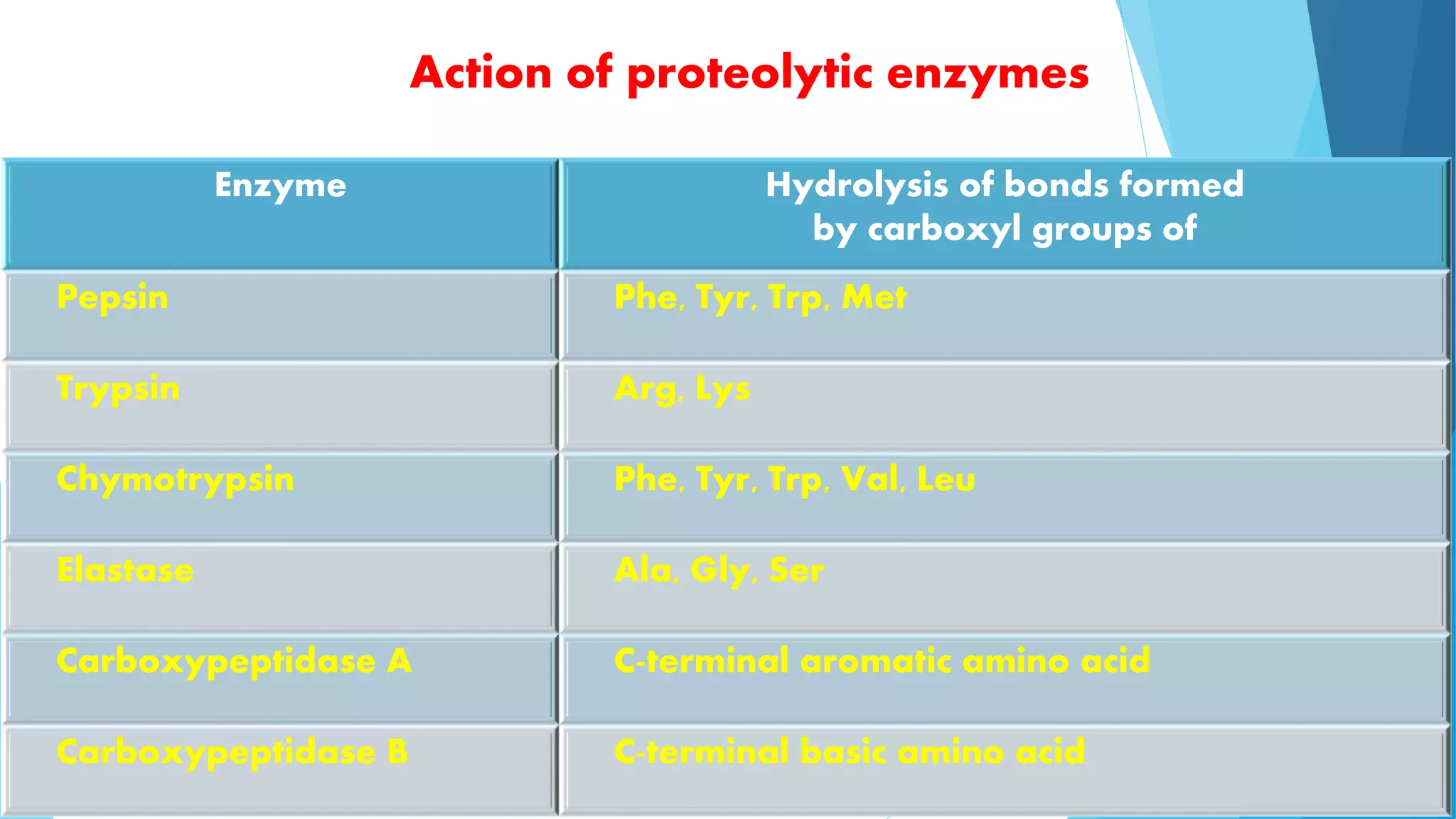 Action of proteolytic enzymes

| Enzyme | Hydrolysis of bonds formed by carboxyl groups of |
|---|---|
| Pepsin | Phe, Tyr, Trp, Met |
| Trypsin | Arg, Lys |
| Chymotrypsin | Phe, Tyr, Trp, Val, Leu |
| Elastase | Ala, Gly, Ser |
| Carboxypeptidase A | C-terminal aromatic amino acid |
| Carboxypeptidase B | C-terminal basic amino acid |